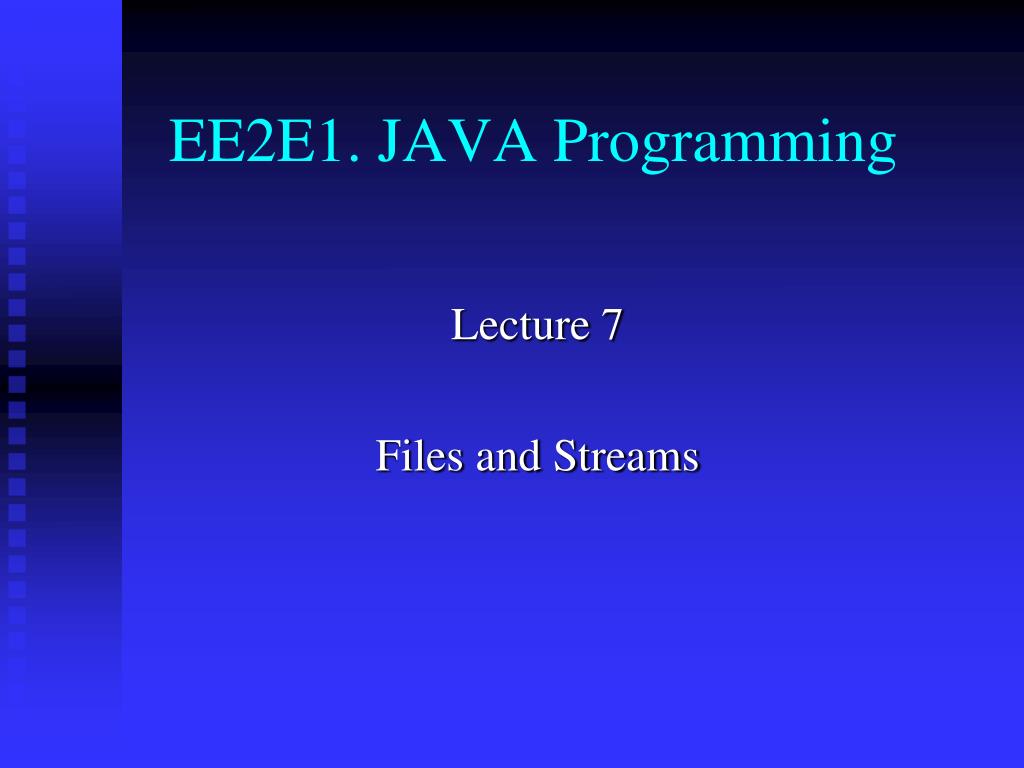 EE2E1. JAVA Programming

Lecture 7

Files and Streams